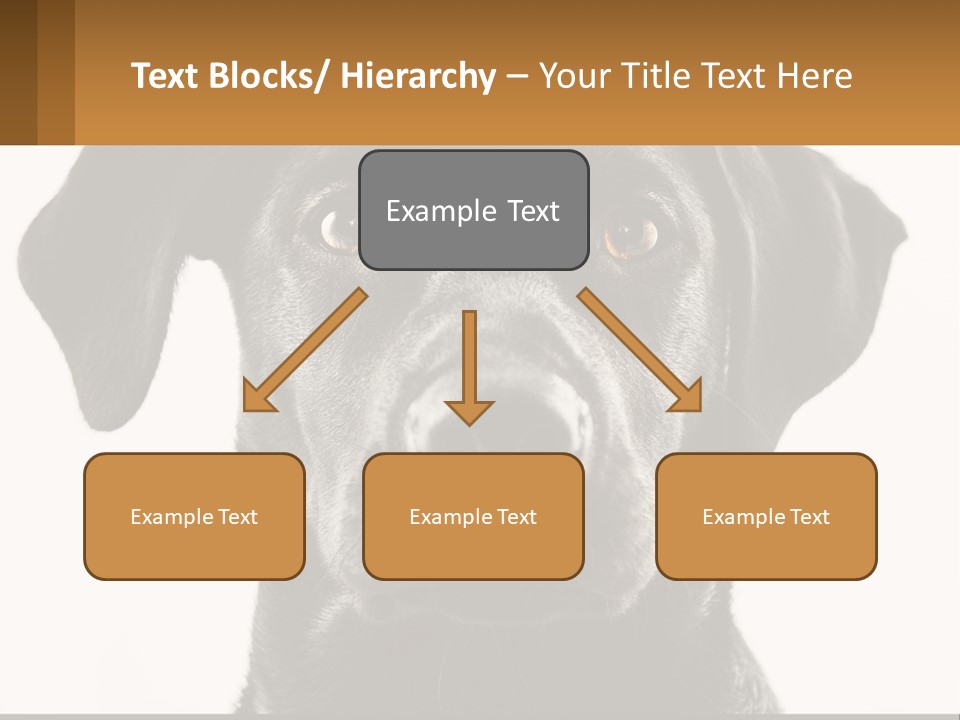 Text Blocks/ Hierarchy – Your Title Text Here

Example Text

Example Text

Example Text

Example Text